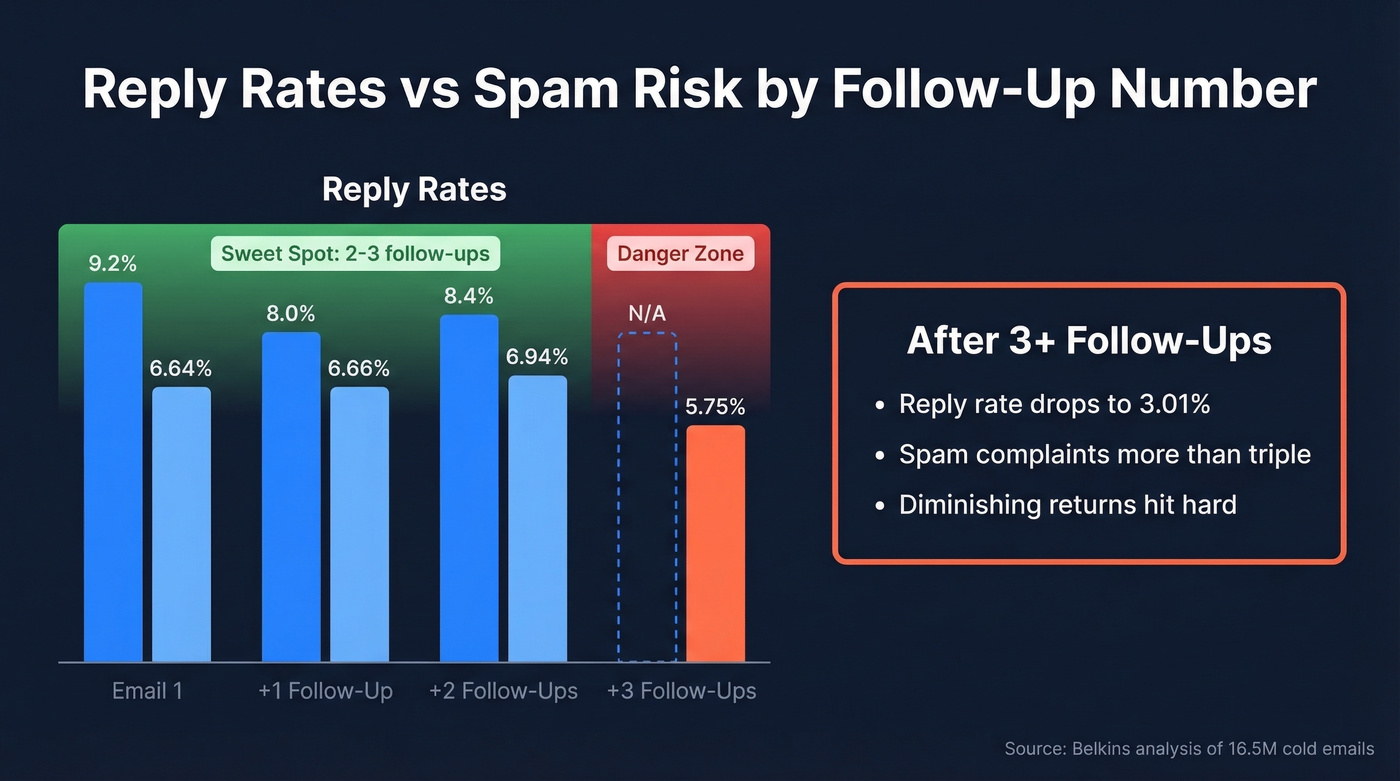 Reply Rates vs Spam Risk by Follow-Up Number

Reply Rates

Sweet Spot: 2-3 follow-ups

Danger Zone

9.2%

6.64%

8.0%

6.66%

8.4%

6.94%

N/A

5.75%

Email 1

+1 Follow-Up

+2 Follow-Ups

+3 Follow-Ups

After 3+ Follow-Ups

• Reply rate drops to 3.01%
• Spam complaints more than triple
• Diminishing returns hit hard

Source: Belkins analysis of 16.5M cold emails